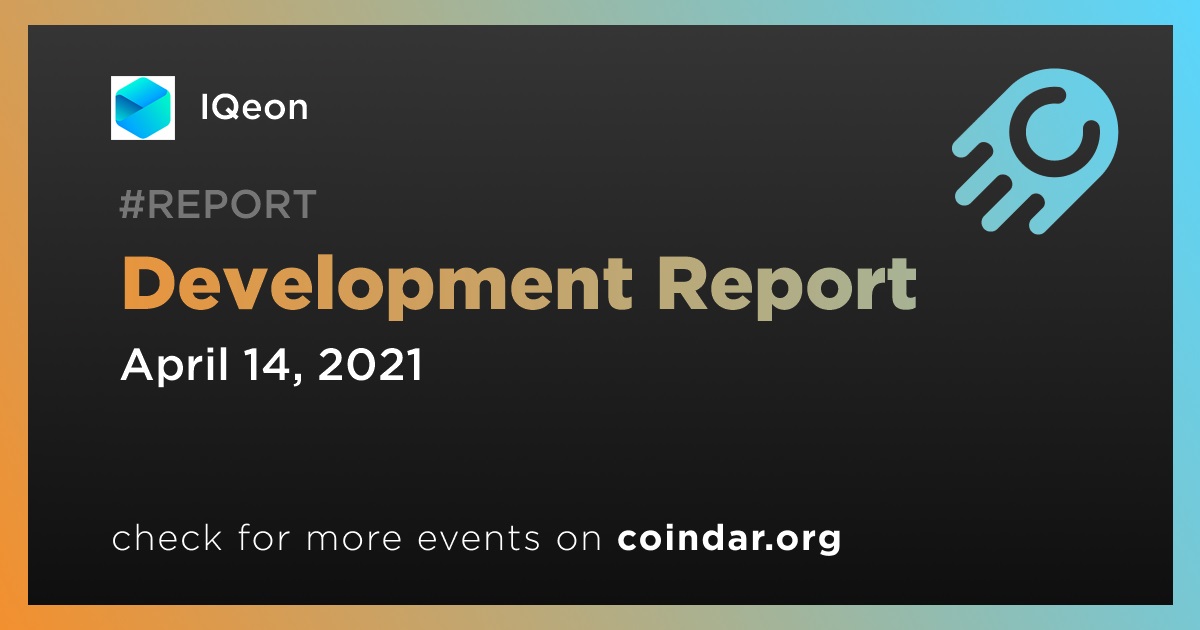 IQeon

#REPORT

Development Report

April 14, 2021

check for more events on coindar.org